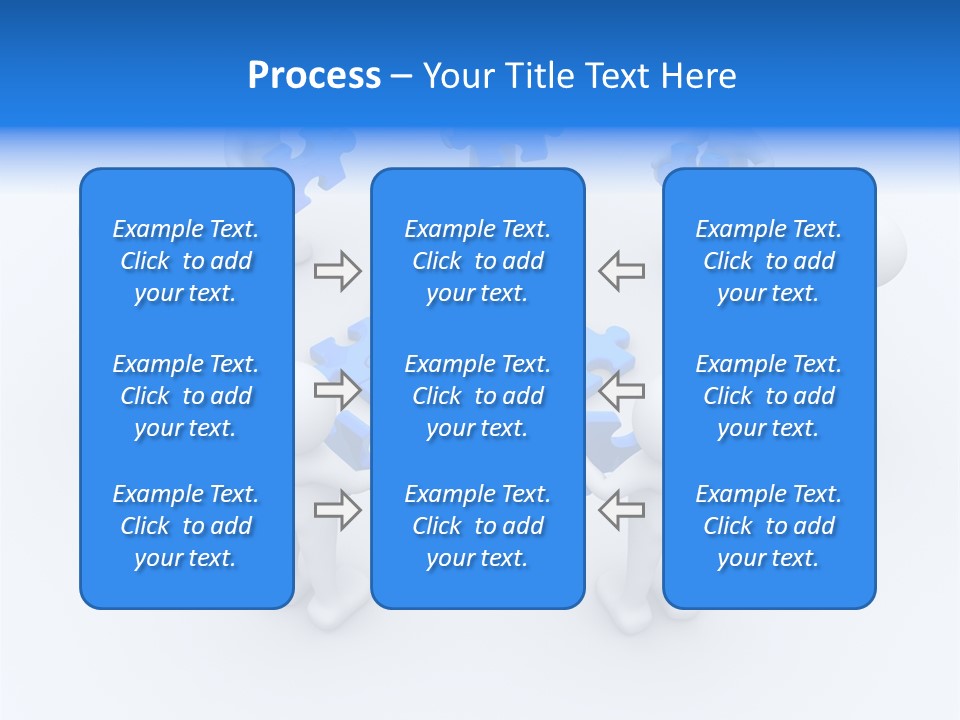 Process – Your Title Text Here

Example Text. Click to add your text.

Example Text. Click to add your text.

Example Text. Click to add your text.

Example Text. Click to add your text.

Example Text. Click to add your text.

Example Text. Click to add your text.

Example Text. Click to add your text.

Example Text. Click to add your text.

Example Text. Click to add your text.